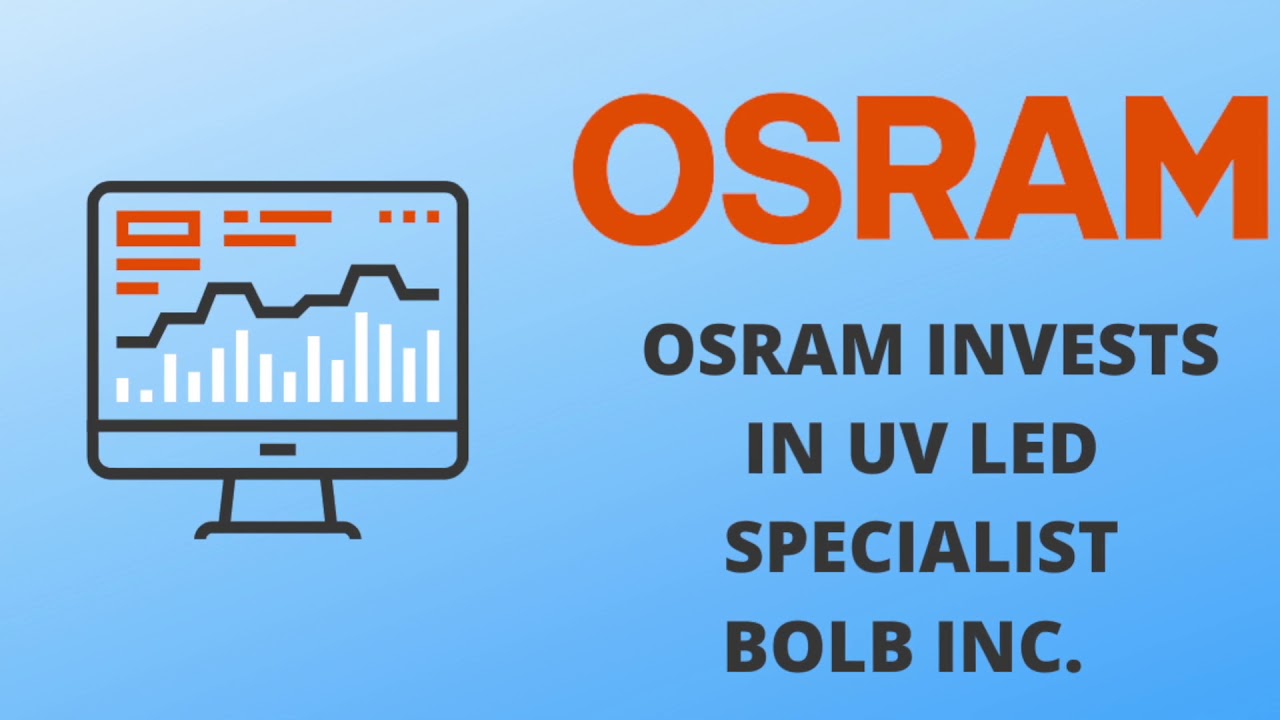 OSRAM

OSRAM INVESTS IN UV LED SPECIALIST BOLB INC.